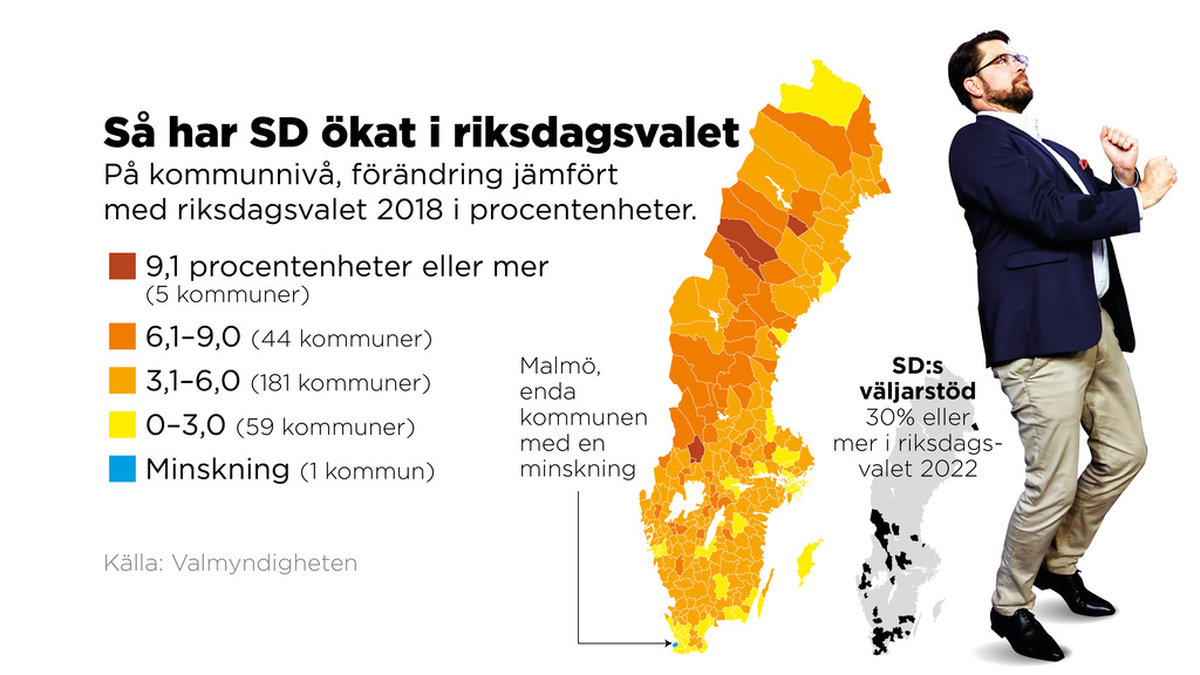 Så har SD ökat i riksdagsvalet
På kommunnivå, förändring jämfört med riksdagsvalet 2018 i procentenheter.

9,1 procentenheter eller mer (5 kommuner)
6,1–9,0 (44 kommuner)
3,1–6,0 (181 kommuner)
0–3,0 (59 kommuner)
Minskning (1 kommun)

Källa: Valmyndigheten

Malmö, enda kommunen med en minskning

SD:s väljarstöd
30% eller mer i riksdagsvalet 2022